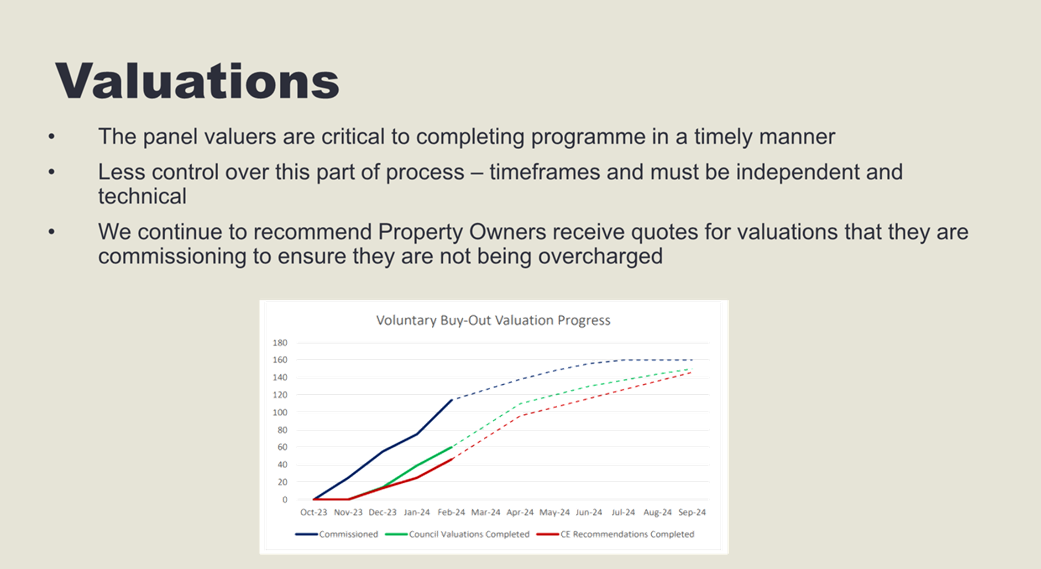 Valuations

• The panel valuers are critical to completing programme in a timely manner

• Less control over this part of process – timeframes and must be independent and technical

• We continue to recommend Property Owners receive quotes for valuations that they are commissioning to ensure they are not being overcharged

Voluntary Buy-Out Valuation Progress

180
160
140
120
100
80
60
40
20
0

Oct-23 Nov-23 Dec-23 Jan-24 Feb-24 Mar-24 Apr-24 May-24 Jun-24 Jul-24 Aug-24 Sep-24

Commissioned
Council Valuations Completed
CE Recommendations Completed